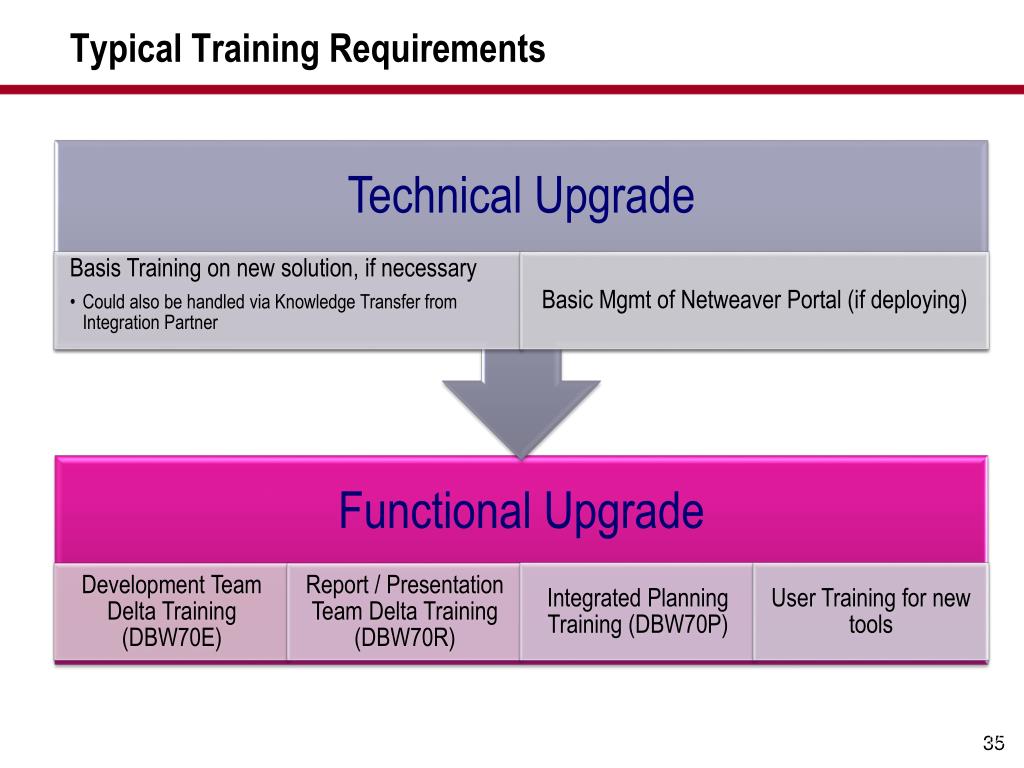 Typical Training Requirements

Technical Upgrade

Basis Training on new solution, if necessary

• Could also be handled via Knowledge Transfer from Integration Partner

Basic Mgmt of Netweaver Portal (if deploying)

Functional Upgrade

Development Team Delta Training (DBW70E)

Report / Presentation Team Delta Training (DBW70R)

Integrated Planning Training (DBW70P)

User Training for new tools

35